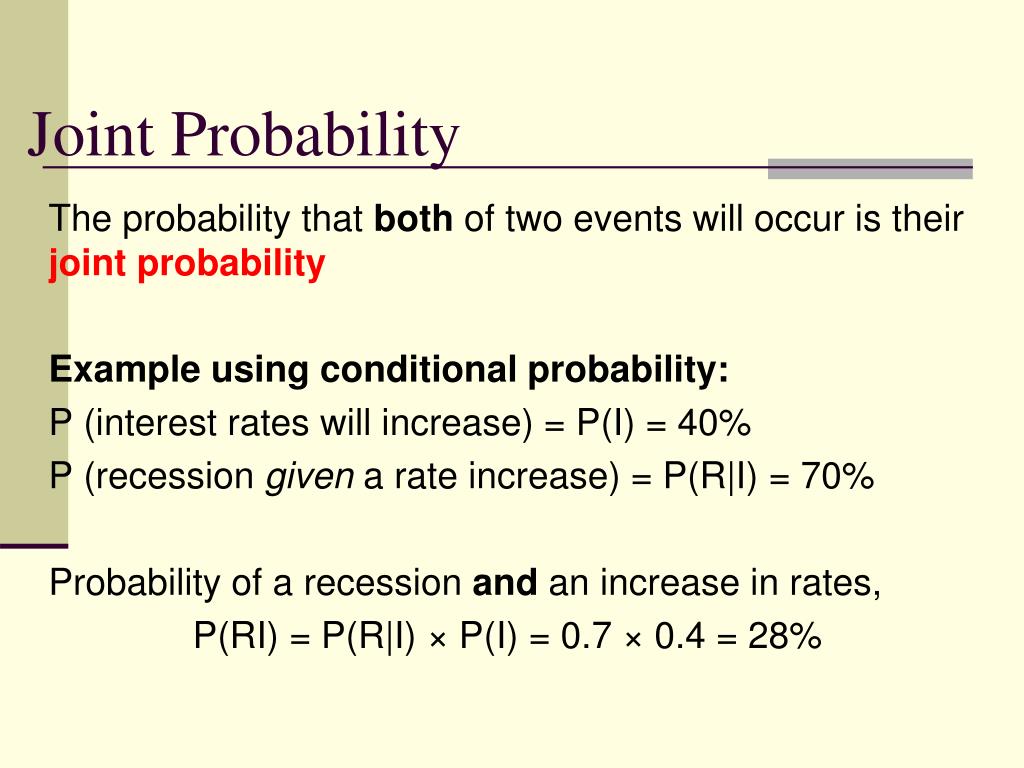 Joint Probability

The probability that both of two events will occur is their joint probability

Example using conditional probability:

P (interest rates will increase) = P(I) = 40%

P (recession given a rate increase) = P(R|I) = 70%

Probability of a recession and an increase in rates,

P(RI) = P(R|I) × P(I) = 0.7 × 0.4 = 28%